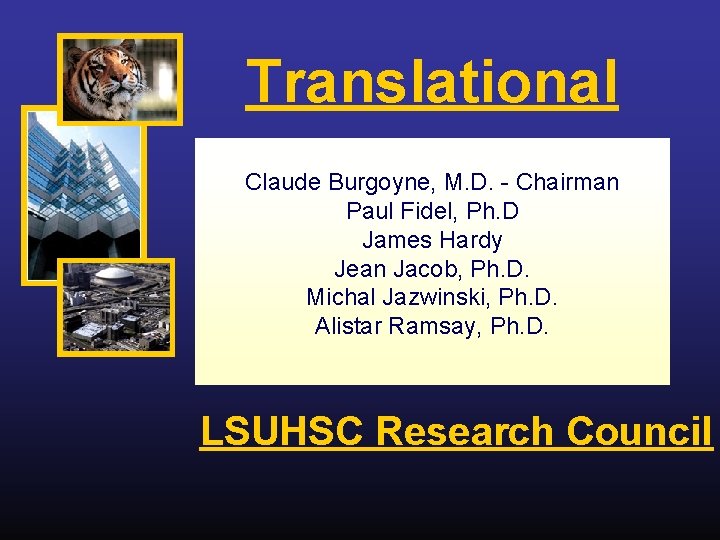 Translational

Claude Burgoyne, M.D. - Chairman
Paul Fidel, Ph.D
James Hardy
Jean Jacob, Ph.D.
Michal Jazwinski, Ph.D.
Alistar Ramsay, Ph.D.

LSUHSC Research Council